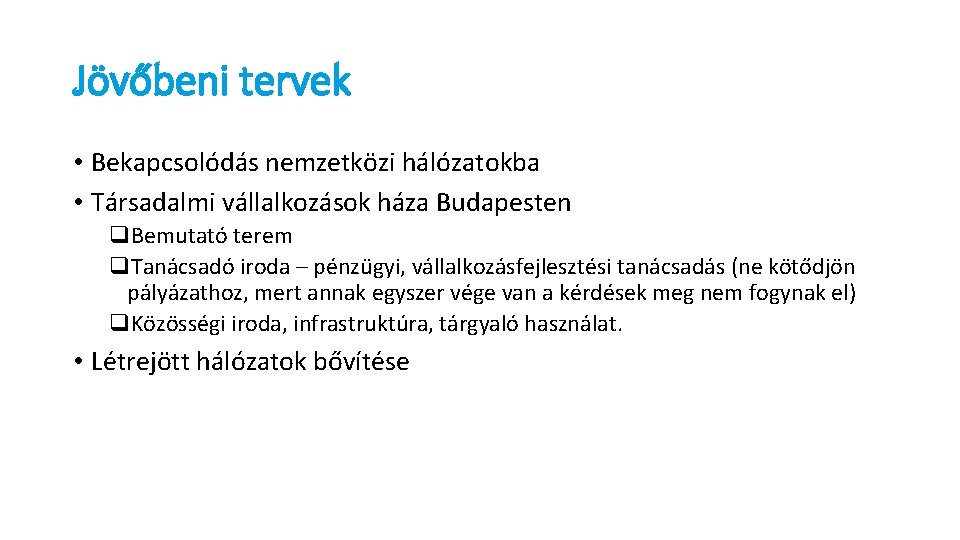 Jövőbeni tervek

• Bekapcsolódás nemzetközi hálózatokba
• Társadalmi vállalkozások háza Budapesten
❑Bemutató terem
❑Tanácsadó iroda – pénzügyi, vállalkozásfejlesztési tanácsadás (ne kötődjön pályázathoz, mert annak egyszer vége van a kérdések meg nem fogynak el)
❑Közösségi iroda, infrastruktúra, tárgyaló használat.

• Létrejött hálózatok bővítése